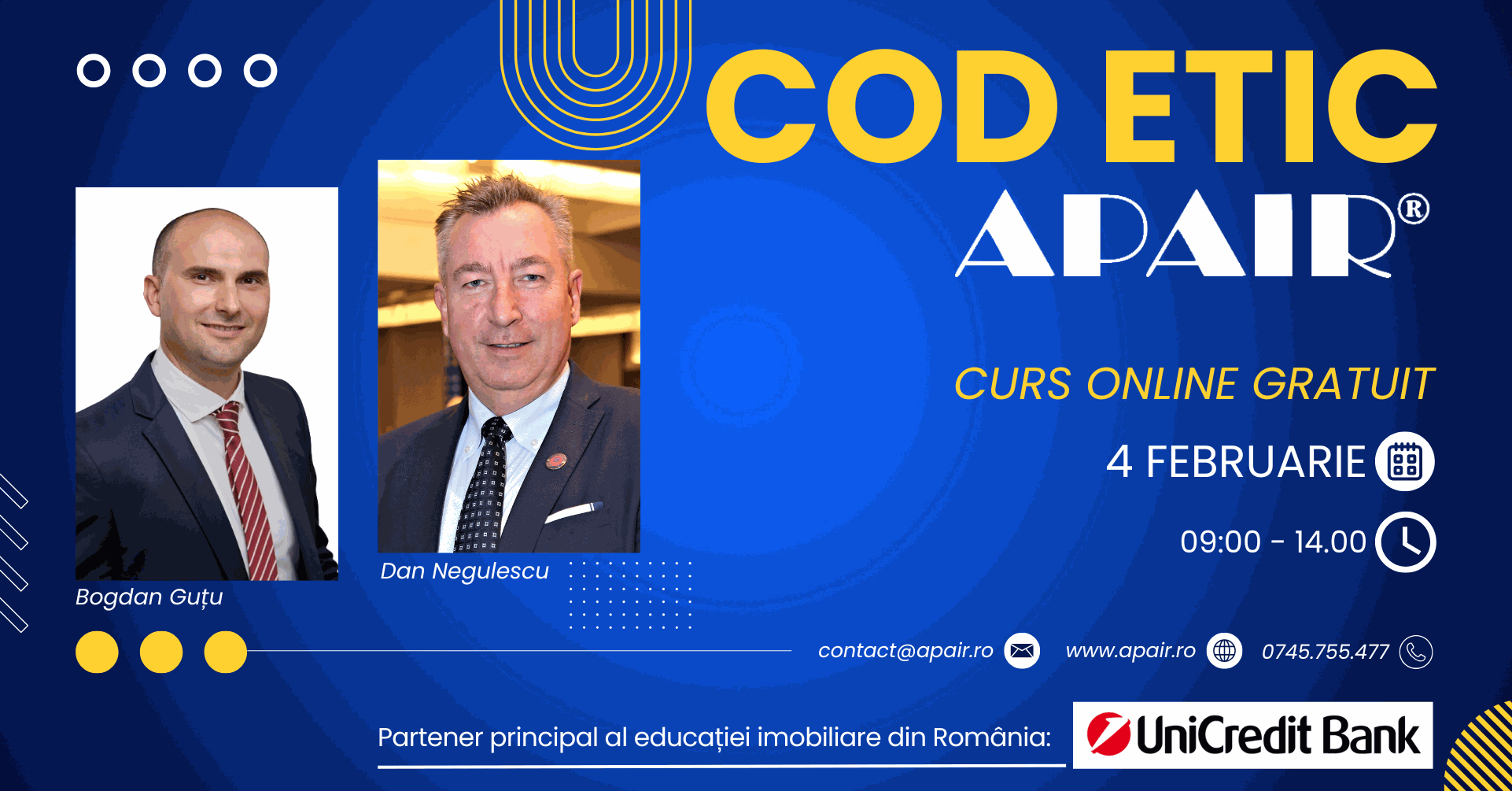 COD ETIC
APAIR®

CURS ONLINE GRATUIT

4 FEBRUARIE

09:00 - 14.00

Bogdan Guțu

Dan Negulescu

contact@apair.ro www.apair.ro 0745.755.477

Partener principal al educației imobiliare din România: UniCredit Bank